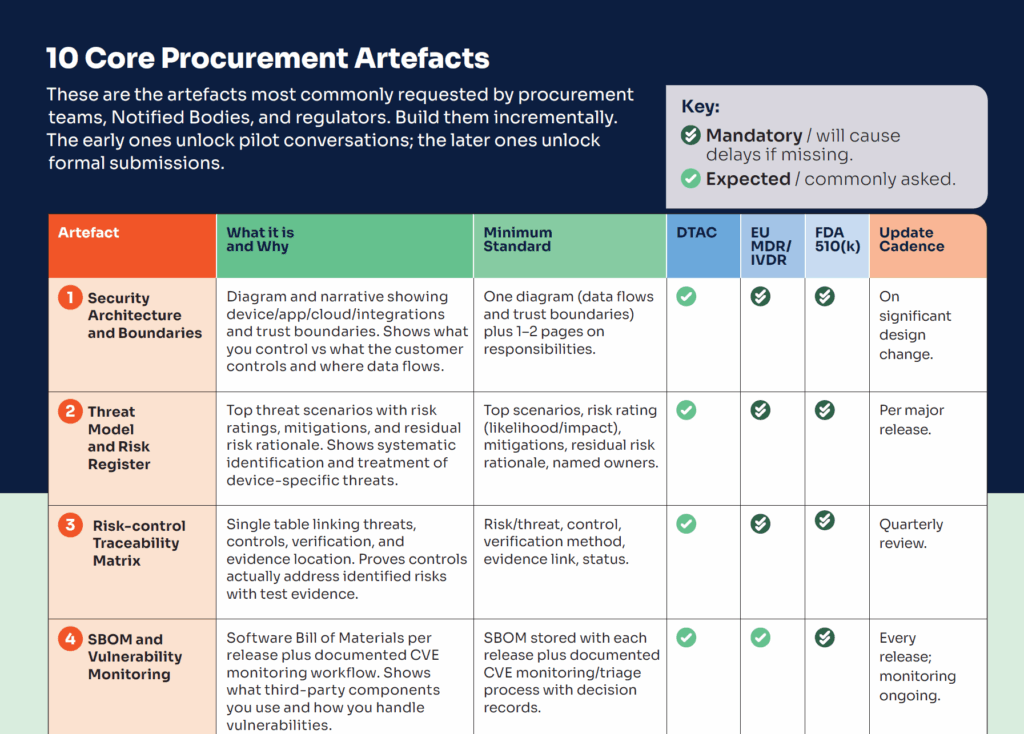 10 Core Procurement Artefacts

These are the artefacts most commonly requested by procurement teams, Notified Bodies, and regulators. Build them incrementally. The early ones unlock pilot conversations; the later ones unlock formal submissions.

Key:
Mandatory / will cause delays if missing.
Expected / commonly asked.

| Artefact | What it is and Why | Minimum Standard | DTAC | EU MDR/ IVDR | FDA 510(k) | Update Cadence |
|---|---|---|---|---|---|---|
| 1 Security Architecture and Boundaries | Diagram and narrative showing device/app/cloud/integrations and trust boundaries. Shows what you control vs what the customer controls and where data flows. | One diagram (data flows and trust boundaries) plus 1–2 pages on responsibilities. | | | | On significant design change. |
| 2 Threat Model and Risk Register | Top threat scenarios with risk ratings, mitigations, and residual risk rationale. Shows systematic identification and treatment of device-specific threats. | Top scenarios, risk rating (likelihood/impact), mitigations, residual risk rationale, named owners. | | | | Per major release. |
| 3 Risk-control Traceability Matrix | Single table linking threats, controls, verification, and evidence location. Proves controls actually address identified risks with test evidence. | Risk/threat, control, verification method, evidence link, status. | | | | Quarterly review. |
| 4 SBOM and Vulnerability Monitoring | Software Bill of Materials per release plus documented CVE monitoring workflow. Shows what third-party components you use and how you handle vulnerabilities. | SBOM stored with each release plus documented CVE monitoring/triage process with decision records. | | | | Every release; monitoring ongoing. |